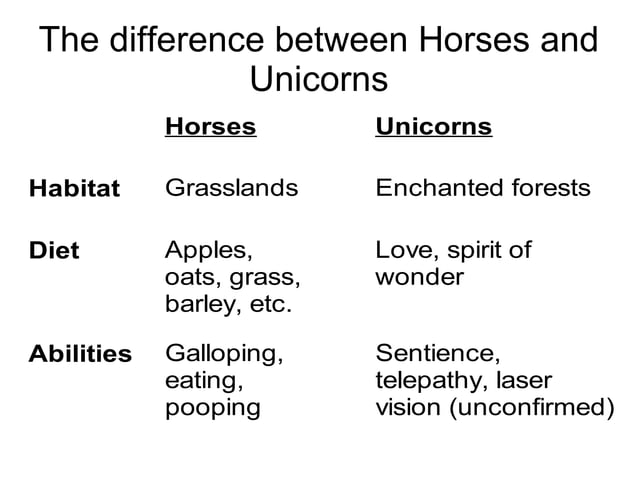 The difference between Horses and Unicorns

| | Horses | Unicorns |
|---|---|---|
| Habitat | Grasslands | Enchanted forests |
| Diet | Apples, oats, grass, barley, etc. | Love, spirit of wonder |
| Abilities | Galloping, eating, pooping | Sentience, telepathy, laser vision (unconfirmed) |